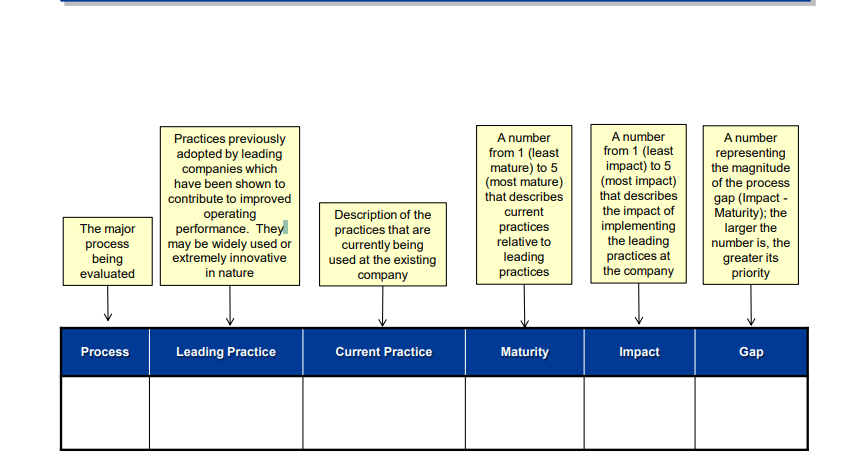 The major process being evaluated

Practices previously adopted by leading companies which have been shown to contribute to improved operating performance. They may be widely used or extremely innovative in nature

Description of the practices that are currently being used at the existing company

A number from 1 (least mature) to 5 (most mature) that describes current practices relative to leading practices

A number from 1 (least impact) to 5 (most impact) that describes the impact of implementing the leading practices at the company

A number representing the magnitude of the process gap (Impact - Maturity); the larger the number is, the greater its priority

| Process | Leading Practice | Current Practice | Maturity | Impact | Gap |
|---|---|---|---|---|---|
| | | | | | |